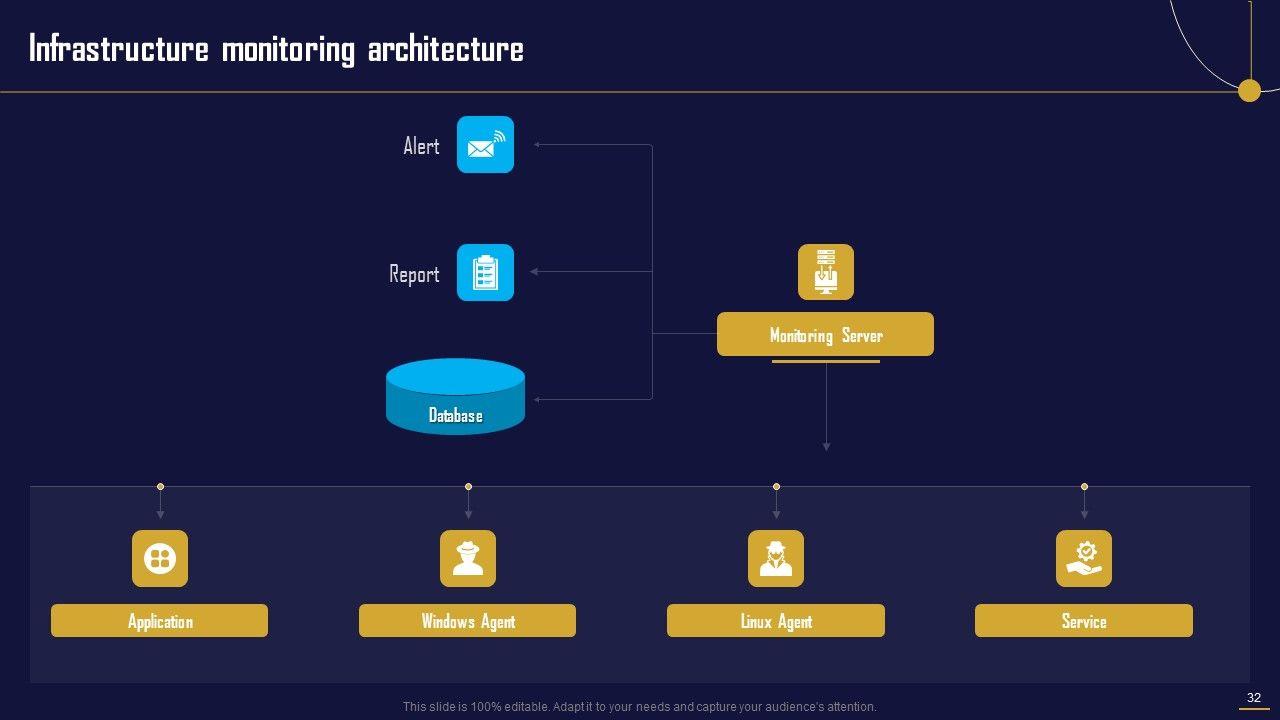 Infrastructure monitoring architecture

Alert

Report

Database

Monitoring Server

Application

Windows Agent

Linux Agent

Service

This slide is 100% editable. Adapt it to your needs and capture your audience's attention.

32